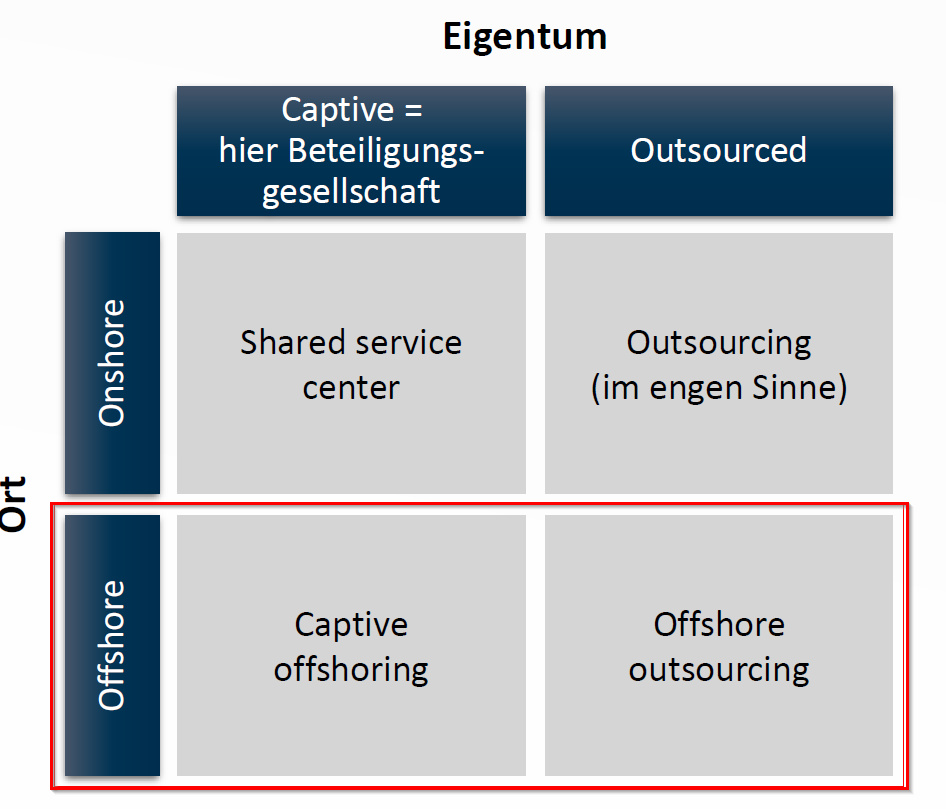 Eigentum

Ort

| | Captive = hier Beteiligungsgesellschaft | Outsourced |
|---|---|---|
| Onshore | Shared service center | Outsourcing (im engen Sinne) |
| Offshore | Captive offshoring | Offshore outsourcing |